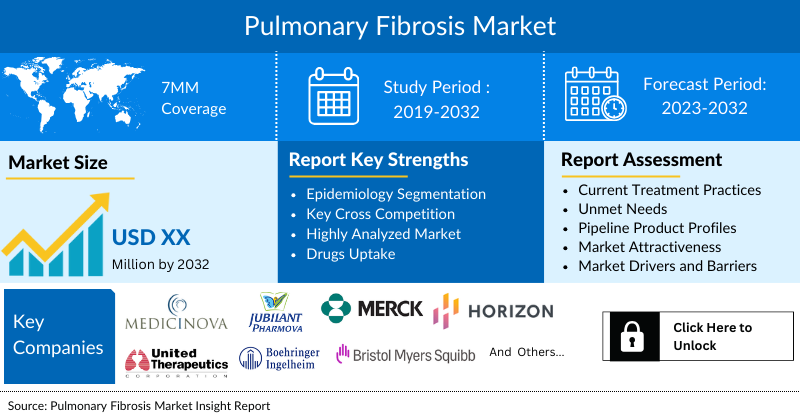 Pulmonary Fibrosis Market

7MM Coverage

Study Period : 2019-2032

Forecast Period: 2023-2032

Market Size

USD XX Million by 2032

Report Key Strengths

- Epidemiology Segmentation
- Key Cross Competition
- Highly Analyzed Market
- Drugs Uptake

Report Assessment

- Current Treatment Practices
- Unmet Needs
- Pipeline Product Profiles
- Market Attractiveness
- Market Drivers and Barriers

Key Companies

MEDICINOVA

JUBILANT PHARMOVA

MERCK

HORIZON

United Therapeutics CORPORATION

Boehringer Ingelheim

Bristol Myers Squibb

And Others...

Click Here to Unlock

Source: Pulmonary Fibrosis Market Insight Report